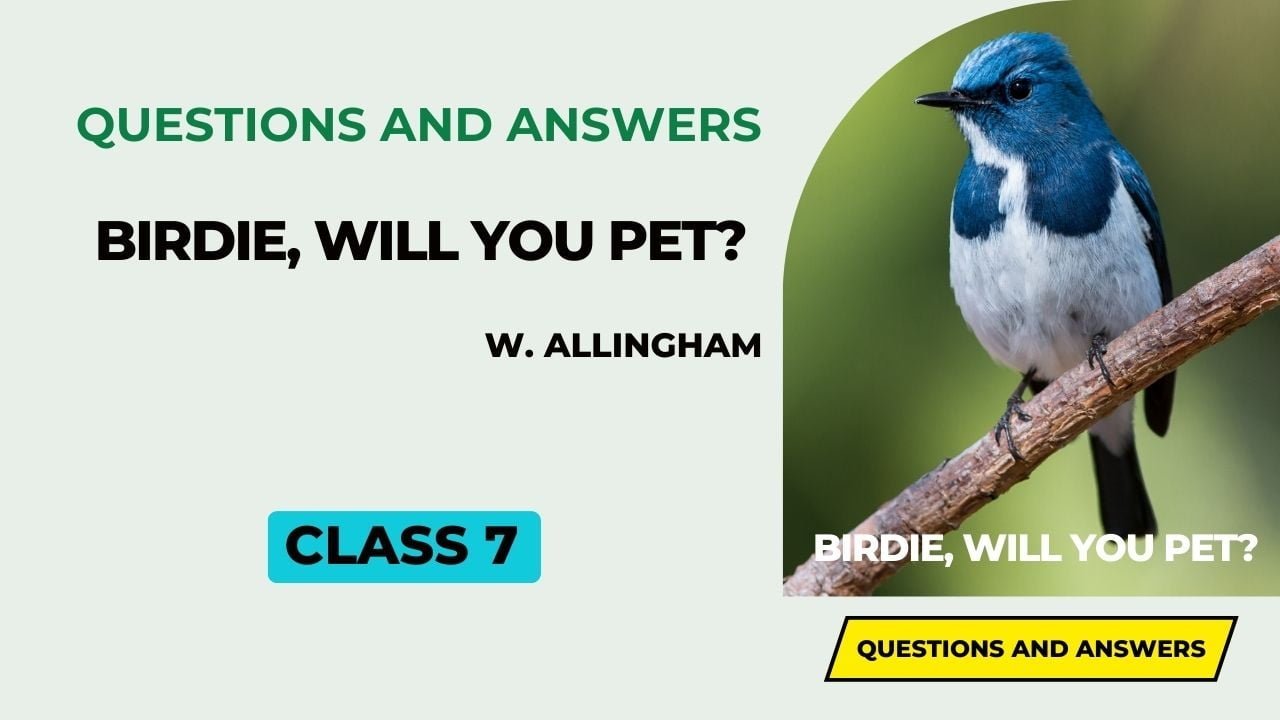 QUESTIONS AND ANSWERS

BIRDIE, WILL YOU PET?

W. ALLINGHAM

CLASS 7

BIRDIE, WILL YOU PET?

QUESTIONS AND ANSWERS